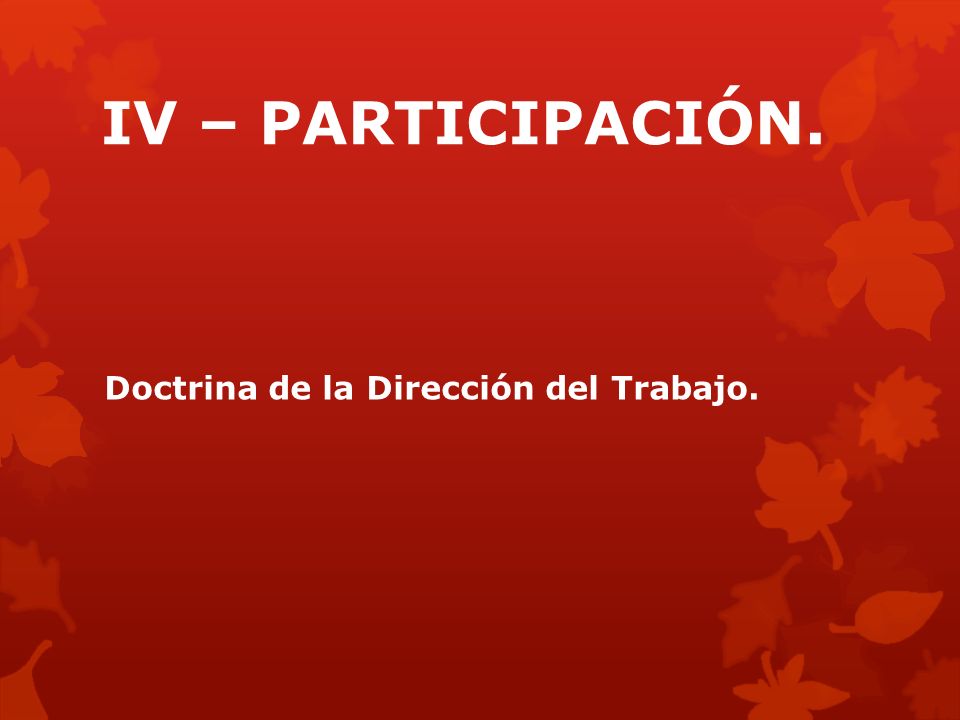 IV – PARTICIPACIÓN.

Doctrina de la Dirección del Trabajo.